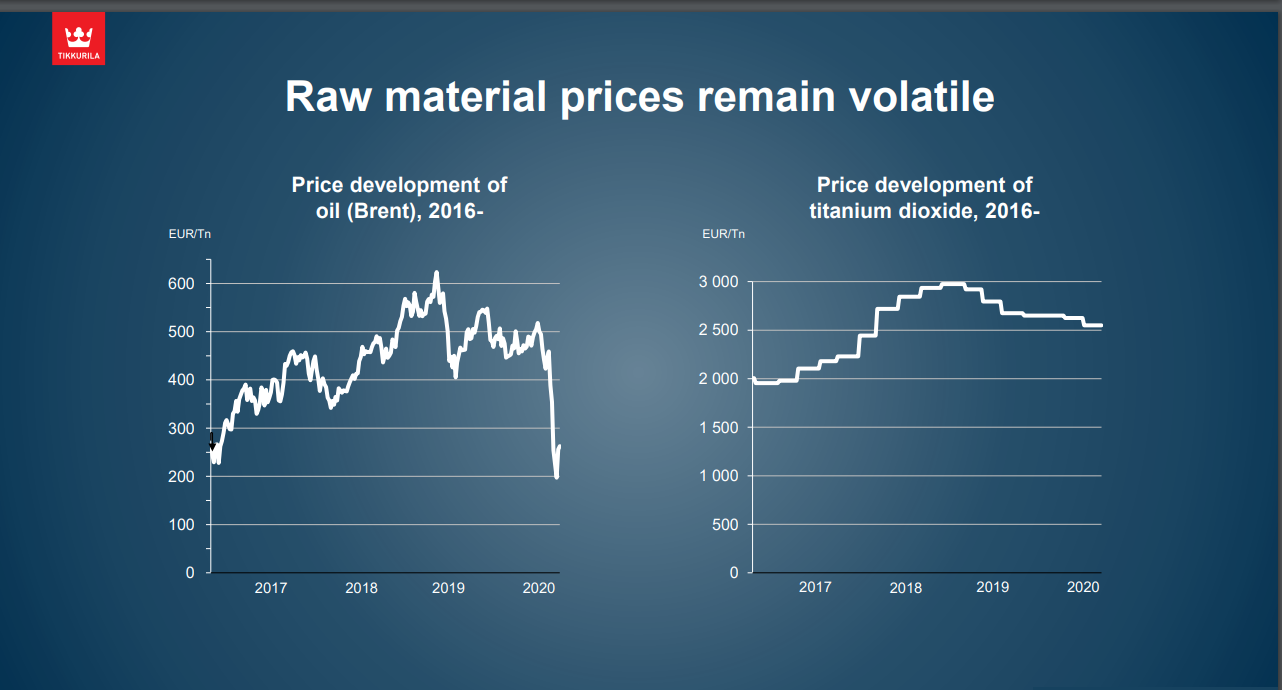 TIKKURILA

Raw material prices remain volatile

Price development of oil (Brent), 2016-

EUR/Tn

600
500
400
300
200
100
0

2017 2018 2019 2020

Price development of titanium dioxide, 2016-

EUR/Tn

3 000
2 500
2 000
1 500
1 000
500
0

2017 2018 2019 2020